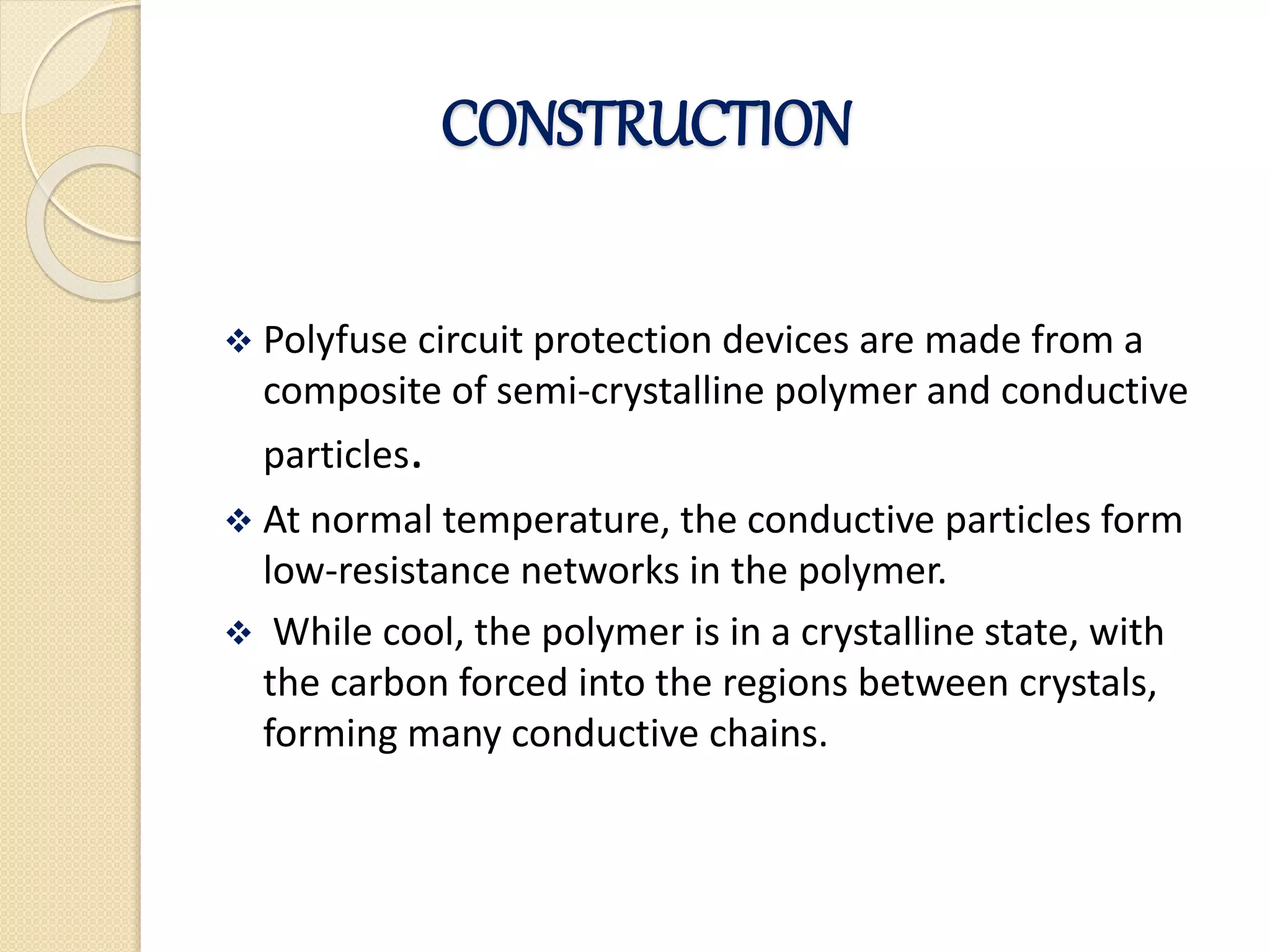 CONSTRUCTION

❖ Polyfuse circuit protection devices are made from a composite of semi-crystalline polymer and conductive particles.

❖ At normal temperature, the conductive particles form low-resistance networks in the polymer.

❖ While cool, the polymer is in a crystalline state, with the carbon forced into the regions between crystals, forming many conductive chains.